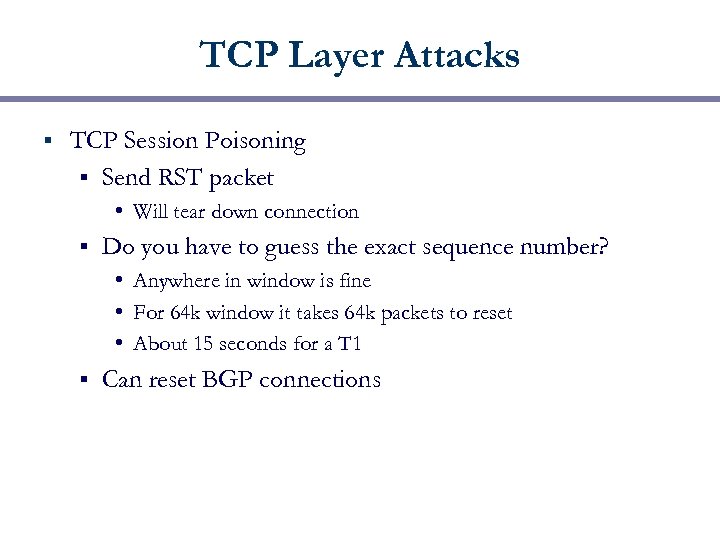 TCP Layer Attacks

▪ TCP Session Poisoning
  ▪ Send RST packet
    • Will tear down connection
  ▪ Do you have to guess the exact sequence number?
    • Anywhere in window is fine
    • For 64k window it takes 64k packets to reset
    • About 15 seconds for a T1
  ▪ Can reset BGP connections